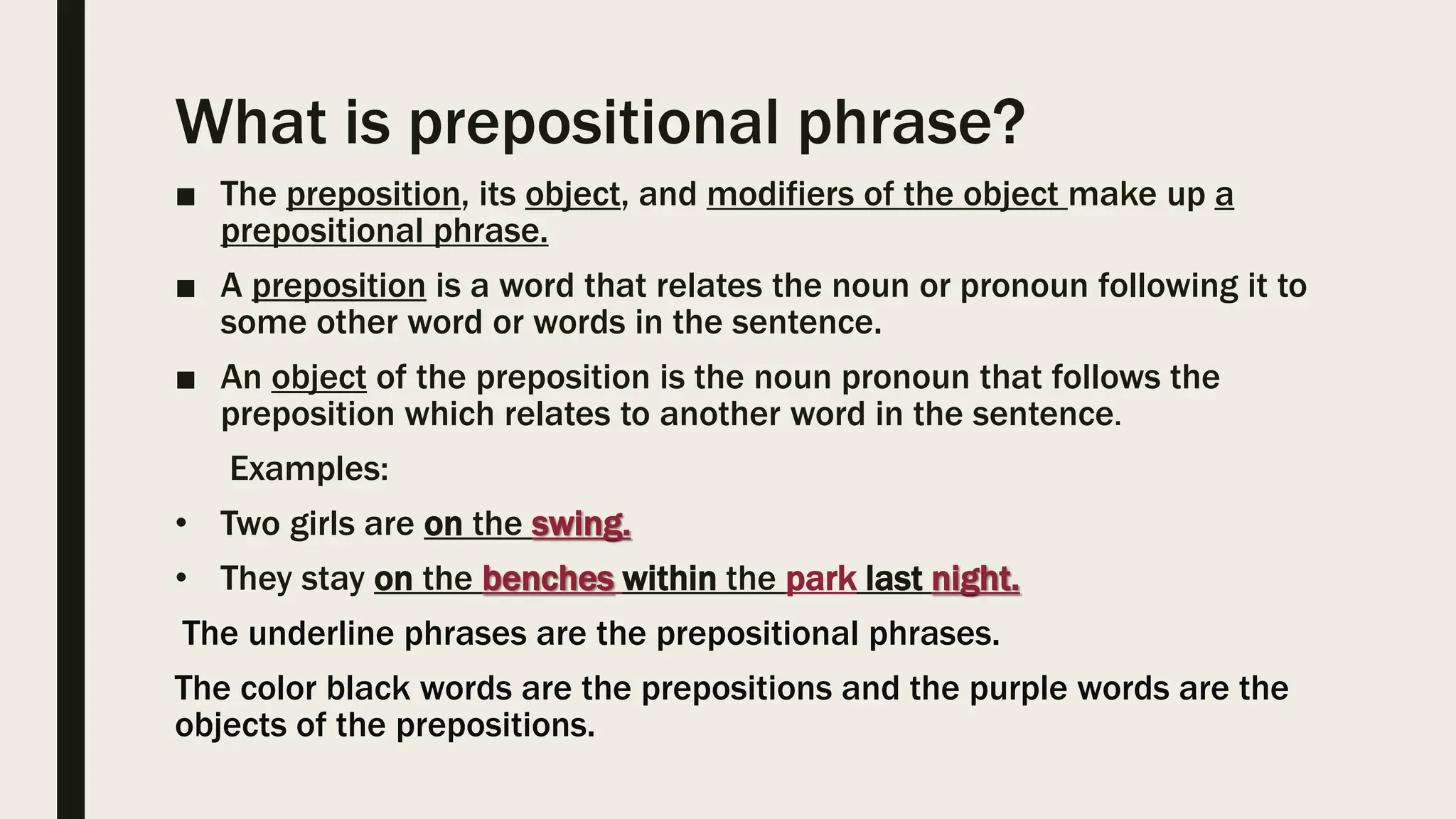 What is prepositional phrase?

■ The preposition, its object, and modifiers of the object make up a prepositional phrase.

■ A preposition is a word that relates the noun or pronoun following it to some other word or words in the sentence.

■ An object of the preposition is the noun pronoun that follows the preposition which relates to another word in the sentence.

Examples:

• Two girls are on the swing.

• They stay on the benches within the park last night.

The underline phrases are the prepositional phrases.

The color black words are the prepositions and the purple words are the objects of the prepositions.